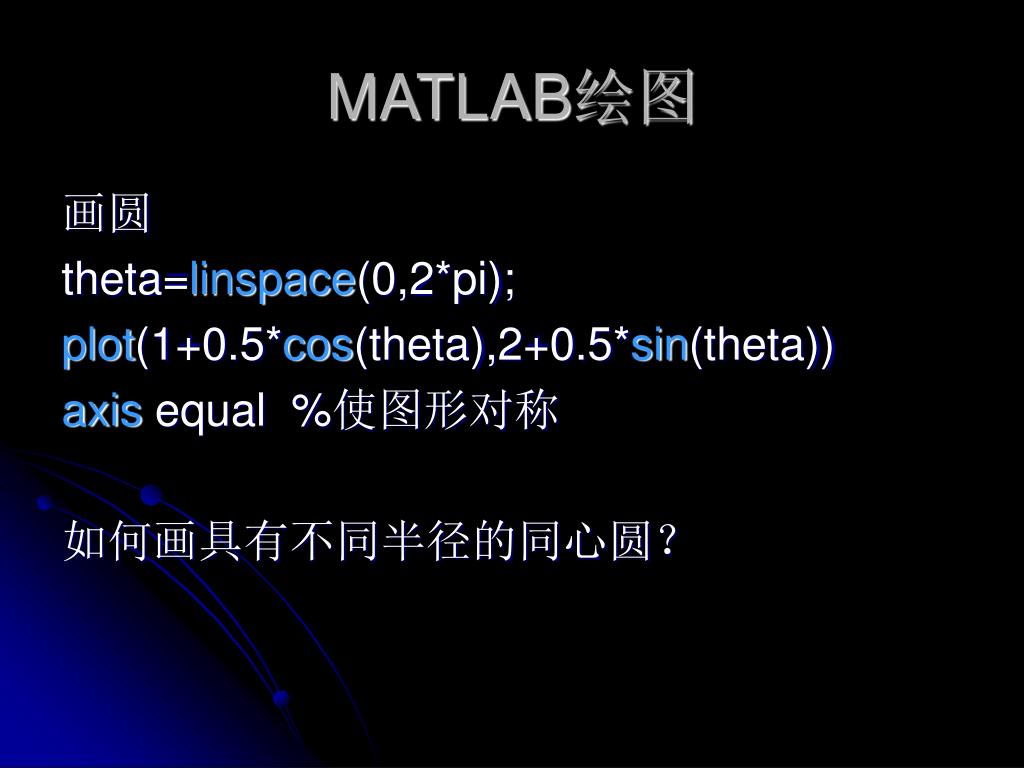 MATLAB绘图

画圆

theta=linspace(0,2*pi);

plot(1+0.5*cos(theta),2+0.5*sin(theta))

axis equal %使图形对称

如何画具有不同半径的同心圆？